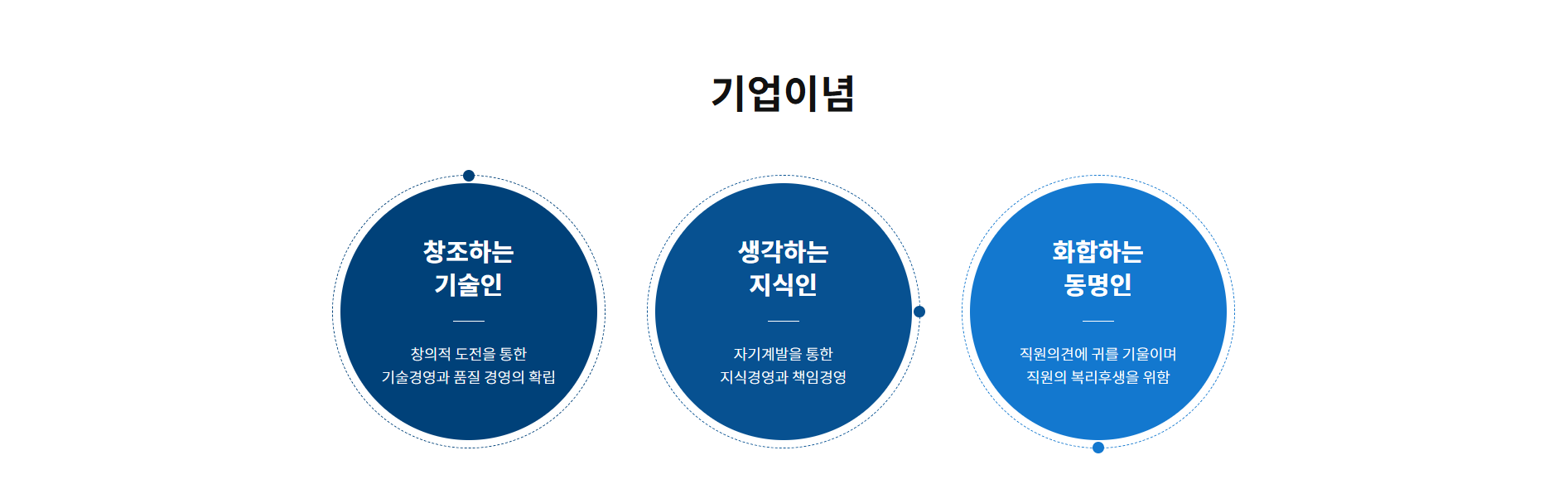 기업이념

창조하는
기술인

창의적 도전을 통한
기술경영과 품질 경영의 확립

생각하는
지식인

자기계발을 통한
지식경영과 책임경영

화합하는
동명인

직원의견에 귀를 기울이며
직원의 복리후생을 위함